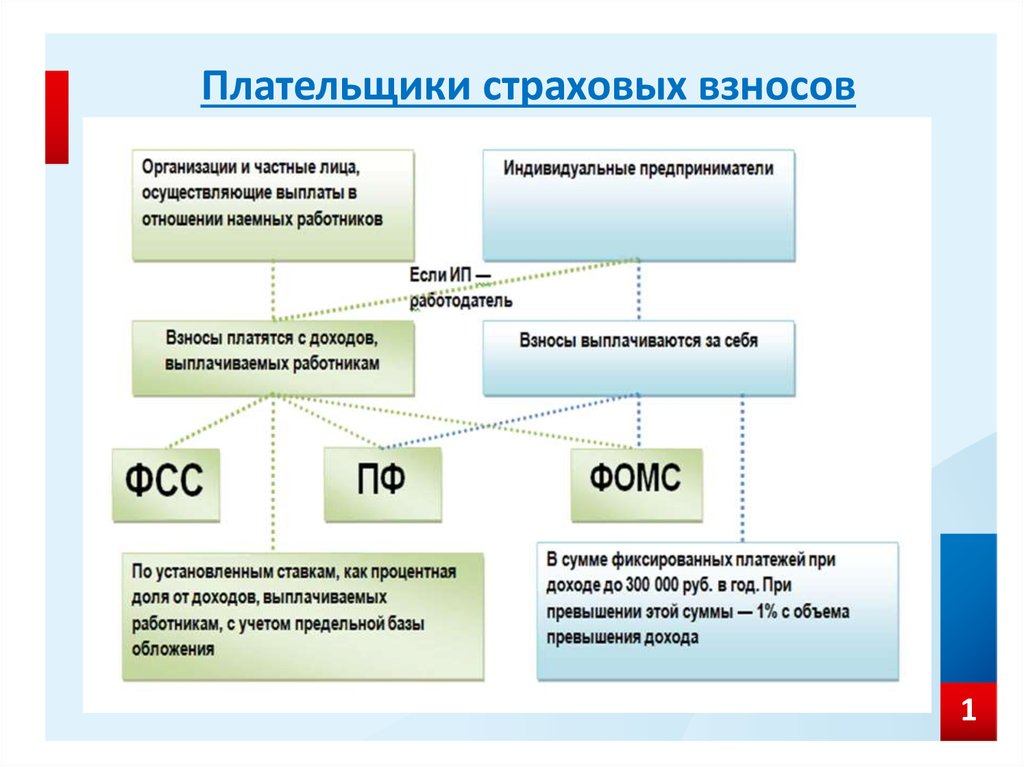 Плательщики страховых взносов

Организации и частные лица, осуществляющие выплаты в отношении наемных работников

Индивидуальные предприниматели

Если ИП — работодатель

Взносы платятся с доходов, выплачиваемых работникам

Взносы выплачиваются за себя

ФСС

ПФ

ФОМС

По установленным ставкам, как процентная доля от доходов, выплачиваемых работникам, с учетом предельной базы обложения

В сумме фиксированных платежей при доходе до 300 000 руб. в год. При превышении этой суммы — 1% с объема превышения дохода

1